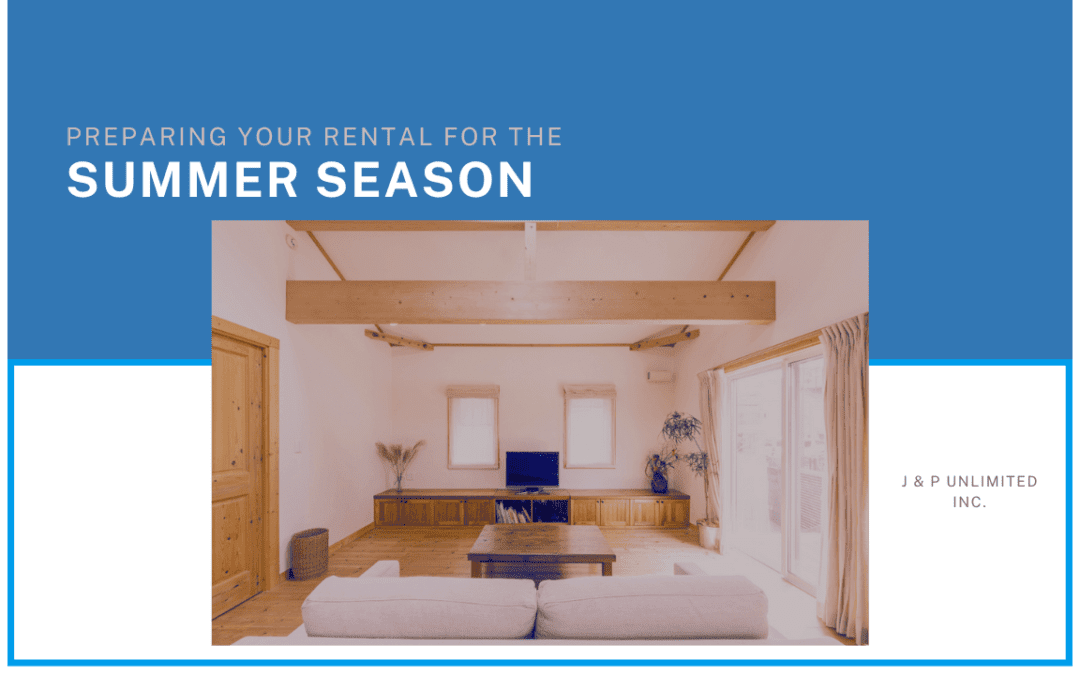 PREPARING YOUR RENTAL FOR THE
SUMMER SEASON

J & P UNLIMITED INC.